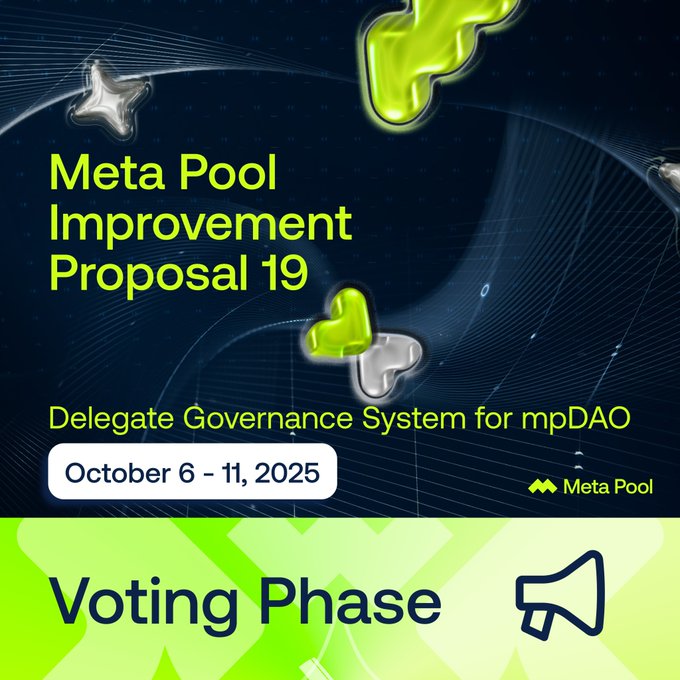 Meta Pool Improvement Proposal 19

Delegate Governance System for mpDAO

October 6 - 11, 2025

Meta Pool

Voting Phase